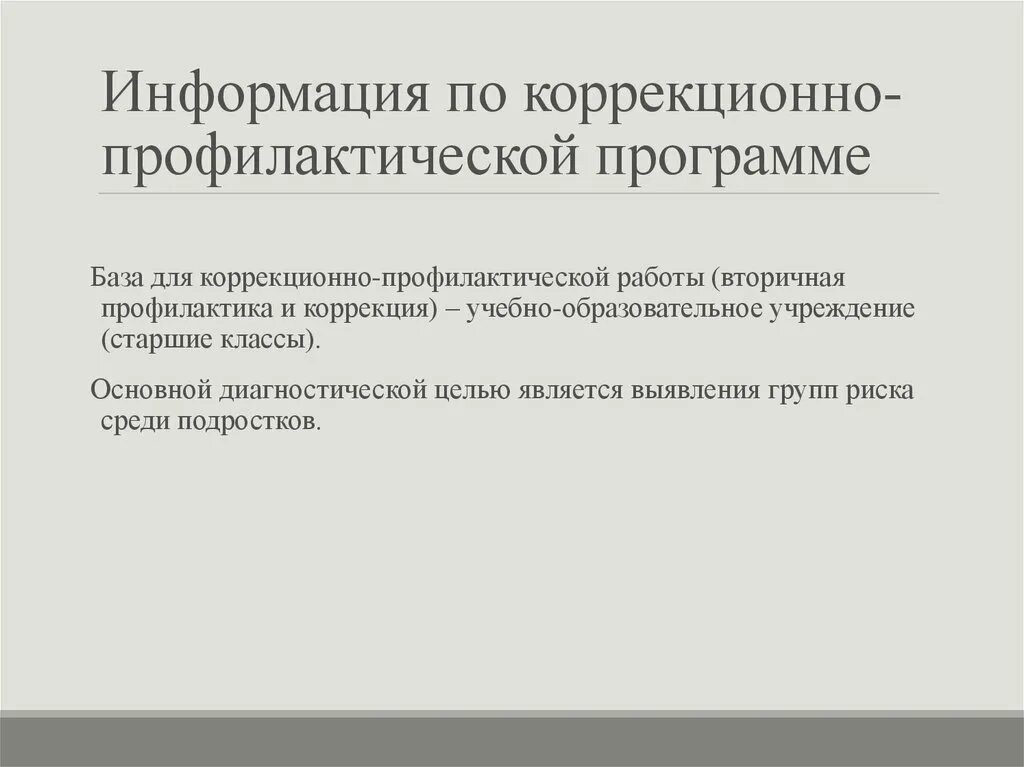 Информация по коррекционно-профилактической программе

База для коррекционно-профилактической работы (вторичная профилактика и коррекция) – учебно-образовательное учреждение (старшие классы).

Основной диагностической целью является выявления групп риска среди подростков.